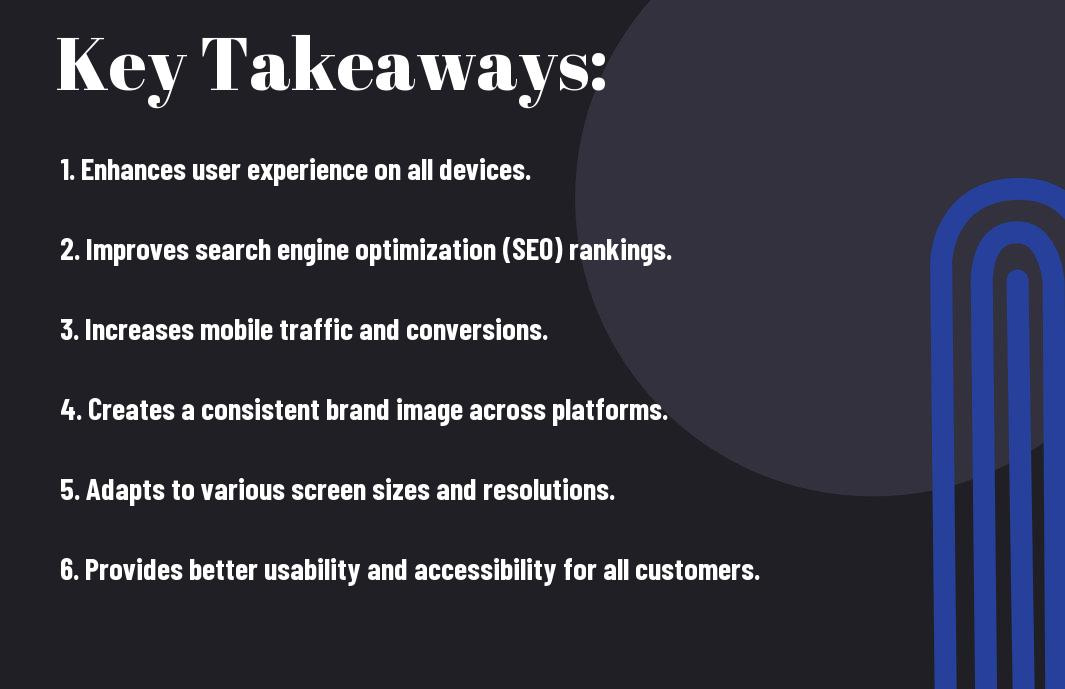 Key Takeaways:

1. Enhances user experience on all devices.

2. Improves search engine optimization (SEO) rankings.

3. Increases mobile traffic and conversions.

4. Creates a consistent brand image across platforms.

5. Adapts to various screen sizes and resolutions.

6. Provides better usability and accessibility for all customers.